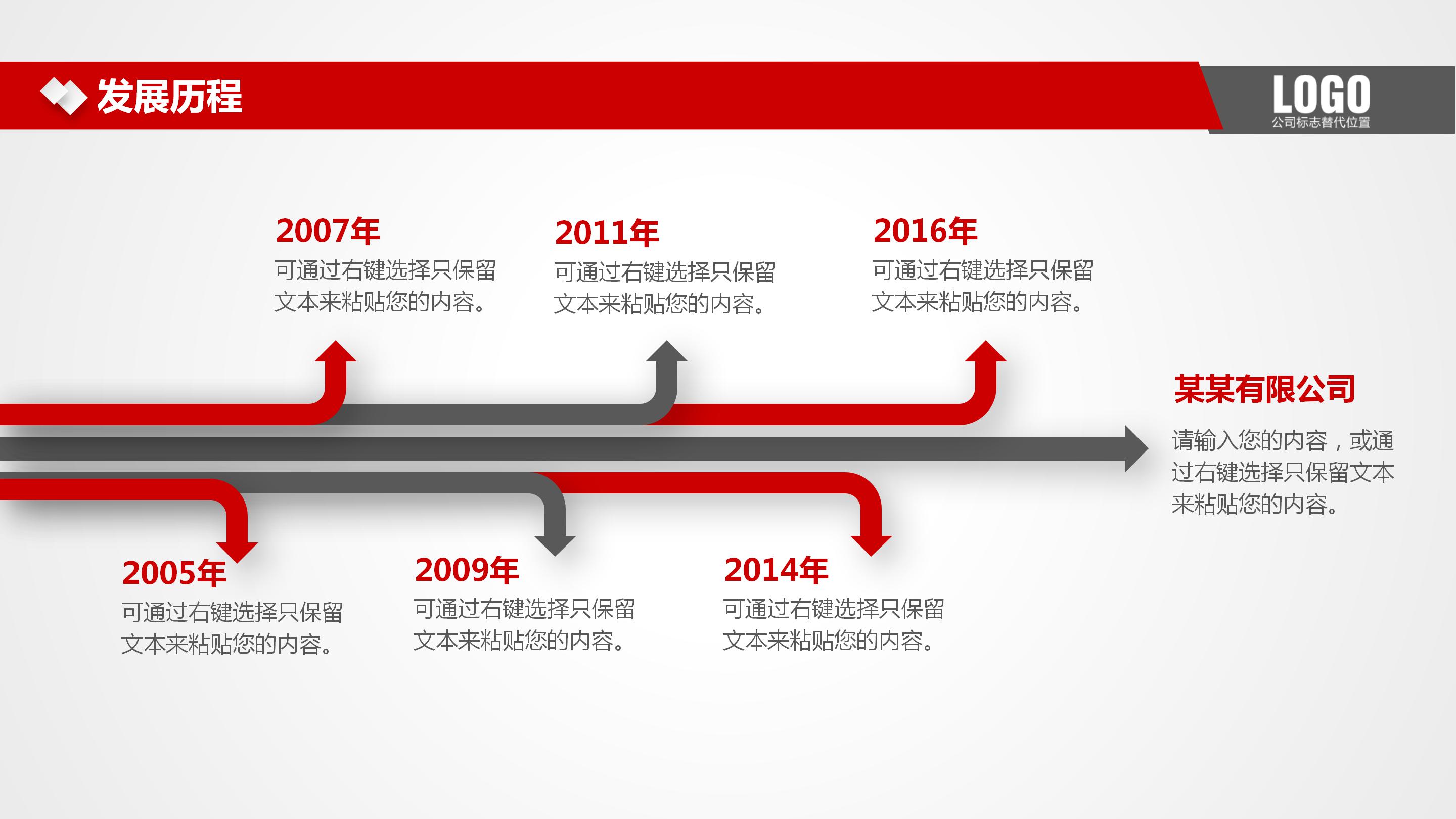 发展历程

LOGO
公司标志替代位置

2007年
可通过右键选择只保留文本来粘贴您的内容。

2011年
可通过右键选择只保留文本来粘贴您的内容。

2016年
可通过右键选择只保留文本来粘贴您的内容。

某某有限公司
请输入您的内容，或通过右键选择只保留文本来粘贴您的内容。

2005年
可通过右键选择只保留文本来粘贴您的内容。

2009年
可通过右键选择只保留文本来粘贴您的内容。

2014年
可通过右键选择只保留文本来粘贴您的内容。